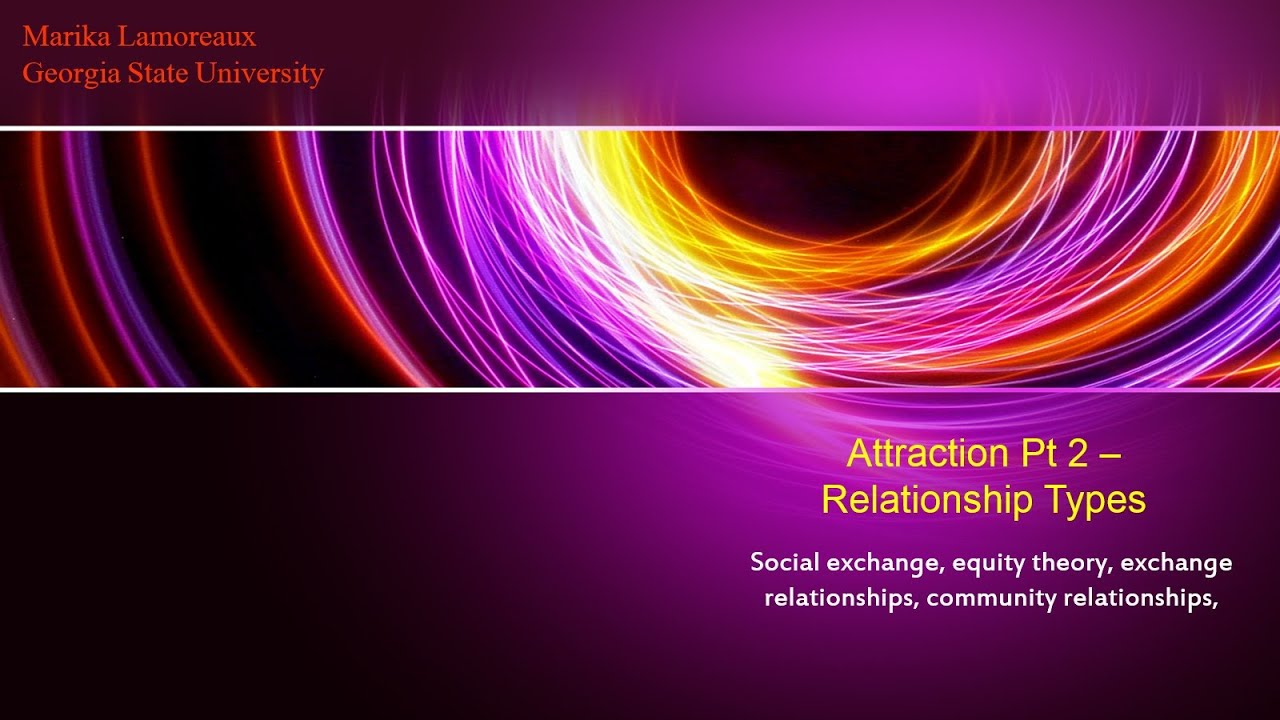 Marika Lamoreaux
Georgia State University

Attraction Pt 2 – Relationship Types

Social exchange, equity theory, exchange relationships, community relationships,